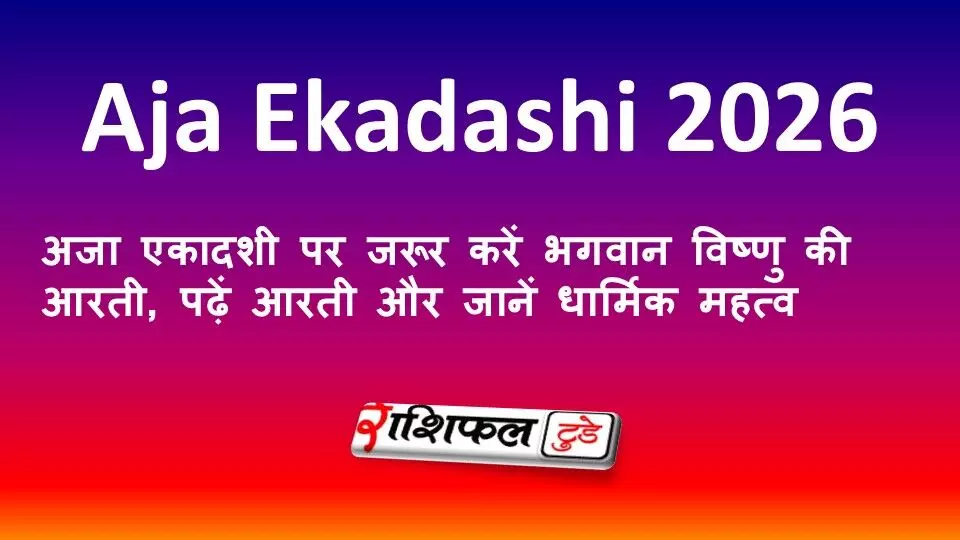 Aja Ekadashi 2026

अजा एकादशी पर जरूर करें भगवान विष्णु की आरती, पढ़ें आरती और जानें धार्मिक महत्व

राशिफल टुडे